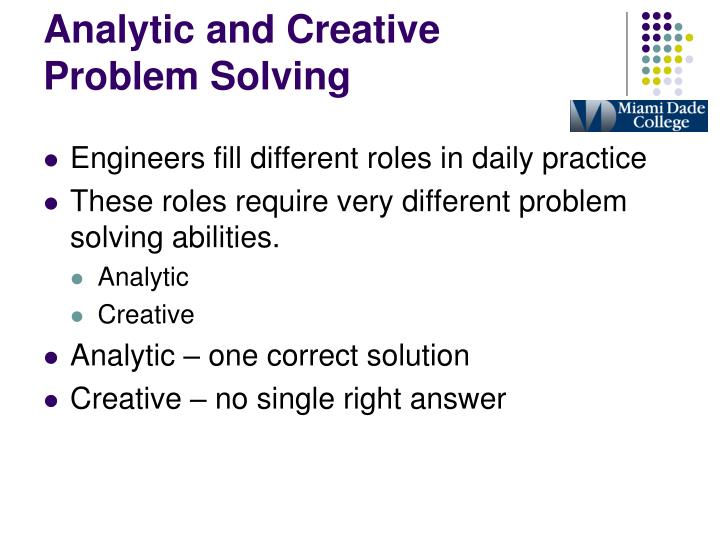 Analytic and Creative Problem Solving

Miami Dade College

- Engineers fill different roles in daily practice
- These roles require very different problem solving abilities.
  - Analytic
  - Creative
- Analytic – one correct solution
- Creative – no single right answer